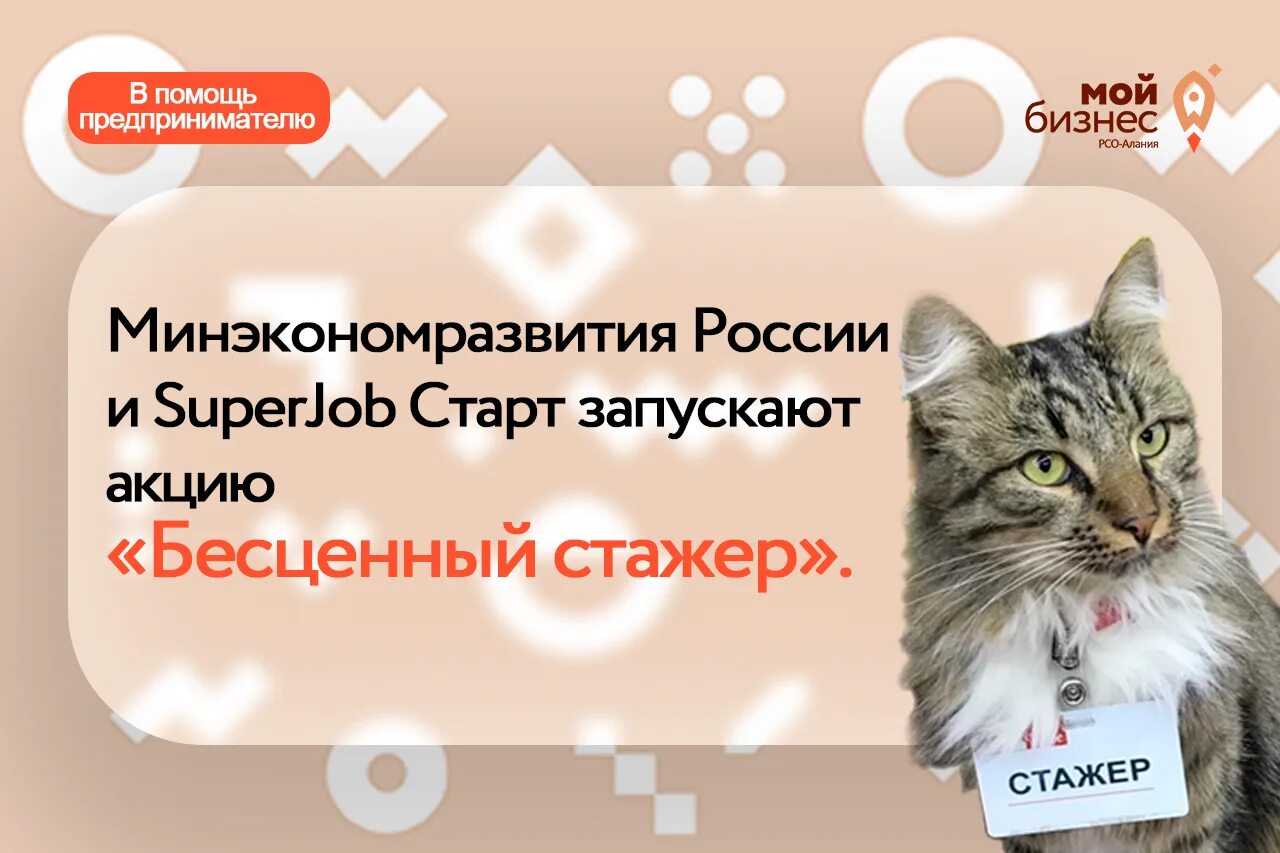 В помощь предпринимателю

мой бизнес
РСО-Алания

Минэкономразвития России и SuperJob Старт запускают акцию «Бесценный стажер».

СТАЖЕР